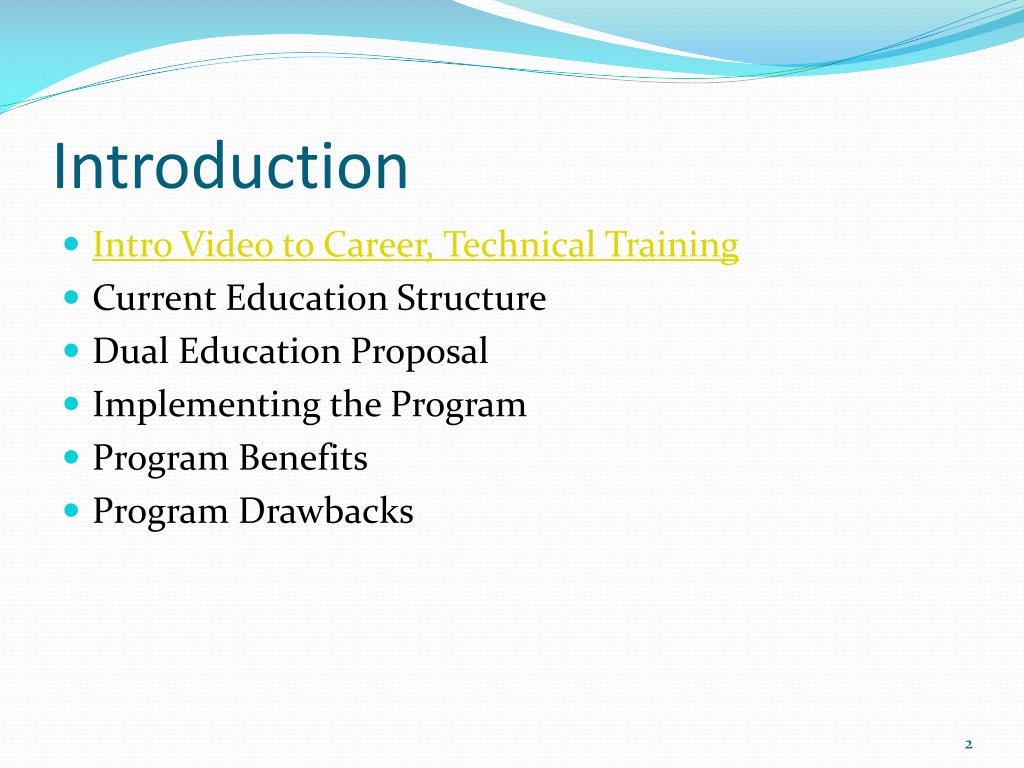 Introduction

- Intro Video to Career, Technical Training
- Current Education Structure
- Dual Education Proposal
- Implementing the Program
- Program Benefits
- Program Drawbacks

2